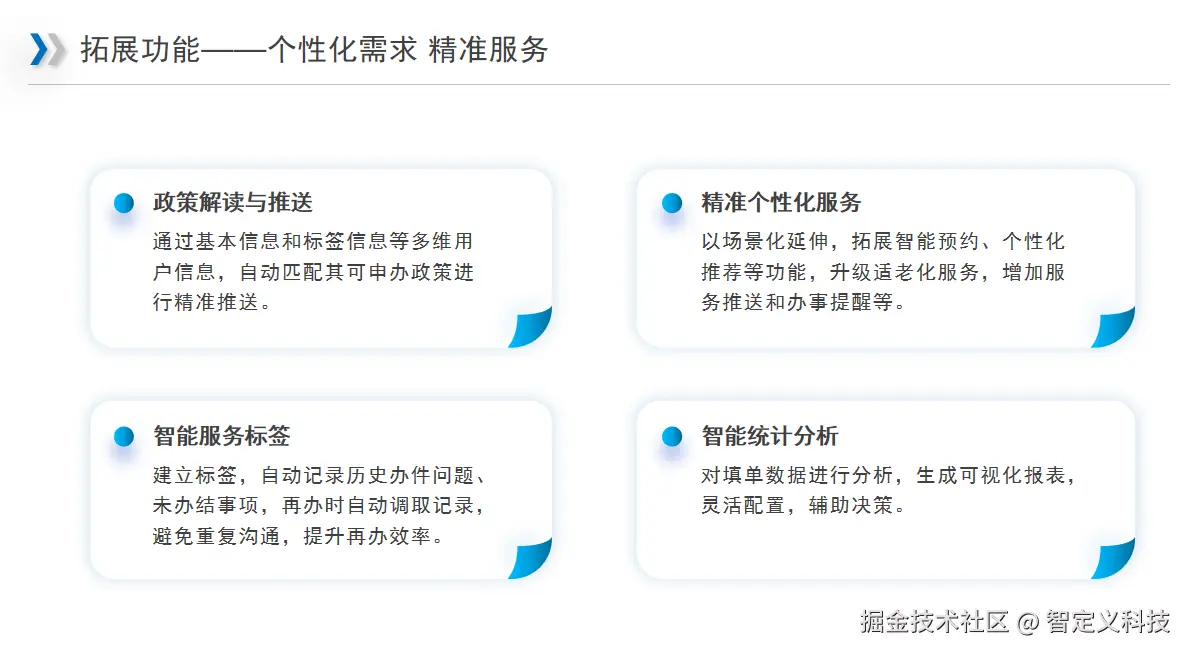 拓展功能——个性化需求 精准服务

政策解读与推送

通过基本信息和标签信息等多维用户信息，自动匹配其可申办政策进行精准推送。

精准个性化服务

以场景化延伸，拓展智能预约、个性化推荐等功能，升级适老化服务，增加服务推送和办事提醒等。

智能服务标签

建立标签，自动记录历史办件问题、未办结事项，再办时自动调取记录，避免重复沟通，提升再办效率。

智能统计分析

对填单数据进行分析，生成可视化报表，灵活配置，辅助决策。

掘金技术社区 @ 智定义科技